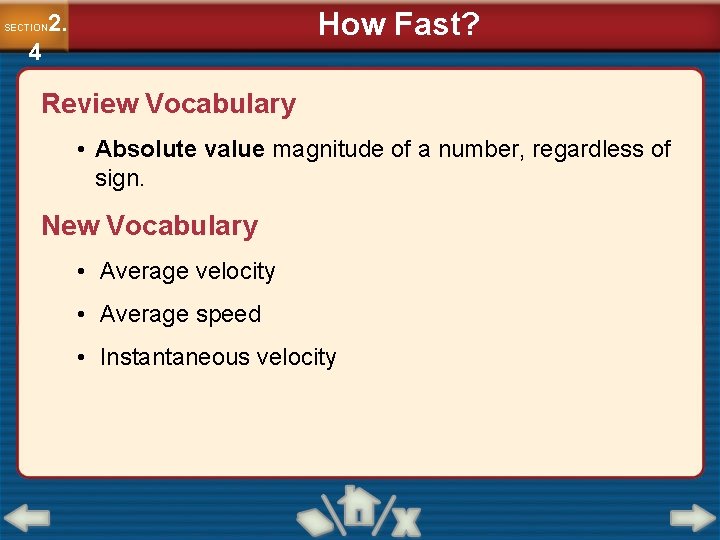 SECTION 2.4

How Fast?

Review Vocabulary

• Absolute value magnitude of a number, regardless of sign.

New Vocabulary

• Average velocity

• Average speed

• Instantaneous velocity